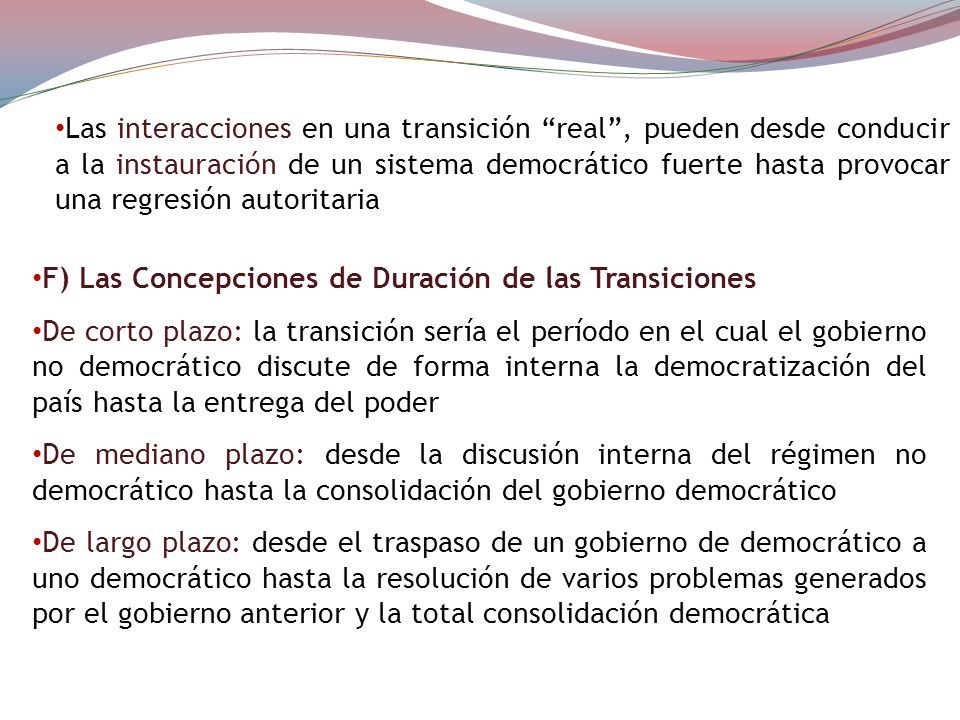 •Las interacciones en una transición “real”, pueden desde conducir a la instauración de un sistema democrático fuerte hasta provocar una regresión autoritaria

•F) Las Concepciones de Duración de las Transiciones

•De corto plazo: la transición sería el período en el cual el gobierno no democrático discute de forma interna la democratización del país hasta la entrega del poder

•De mediano plazo: desde la discusión interna del régimen no democrático hasta la consolidación del gobierno democrático

•De largo plazo: desde el traspaso de un gobierno de democrático a uno democrático hasta la resolución de varios problemas generados por el gobierno anterior y la total consolidación democrática